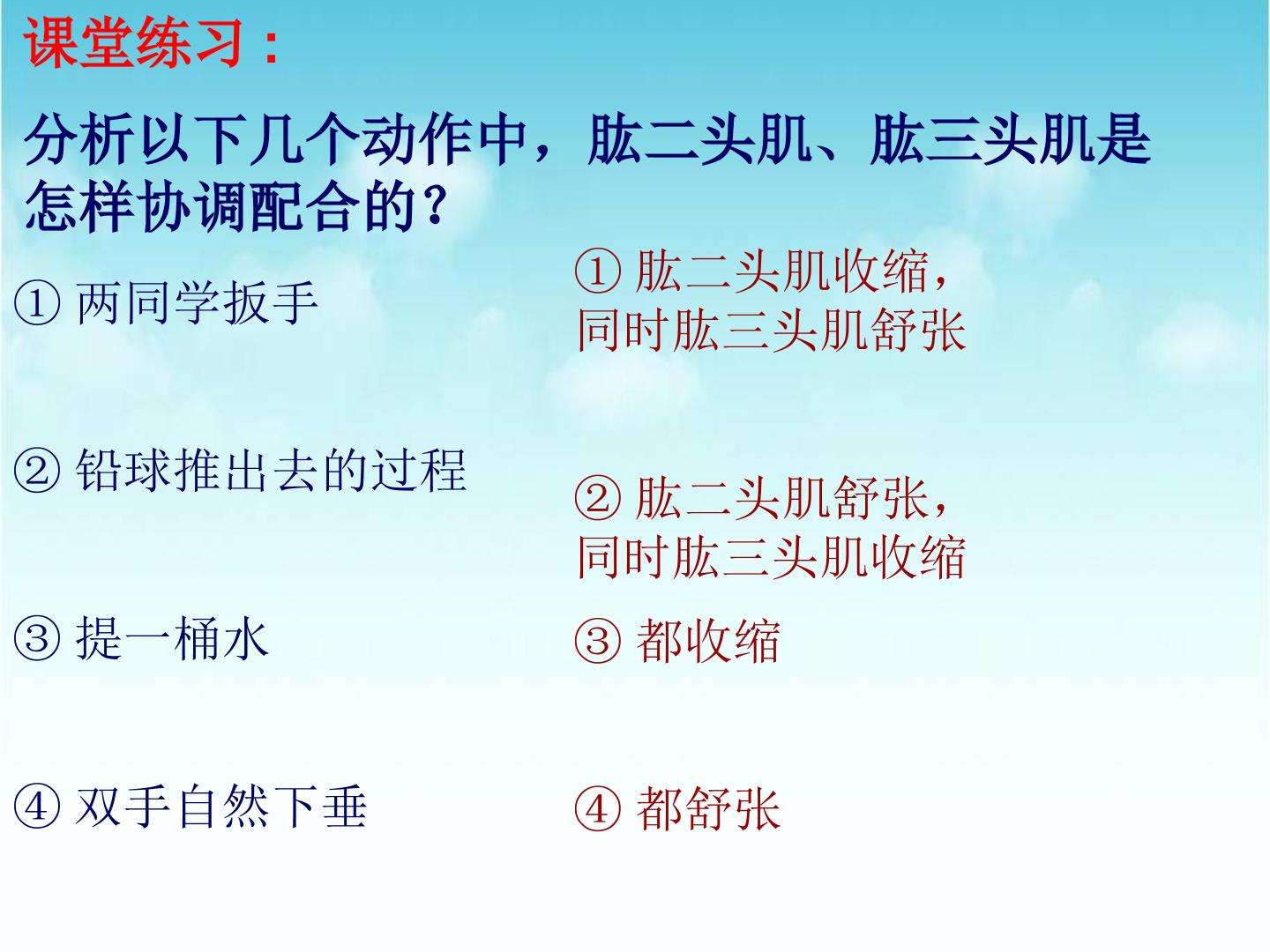 课堂练习：

分析以下几个动作中，肱二头肌、肱三头肌是怎样协调配合的？

① 两同学扳手

② 铅球推出去的过程

③ 提一桶水

④ 双手自然下垂

① 肱二头肌收缩，同时肱三头肌舒张

② 肱二头肌舒张，同时肱三头肌收缩

③ 都收缩

④ 都舒张